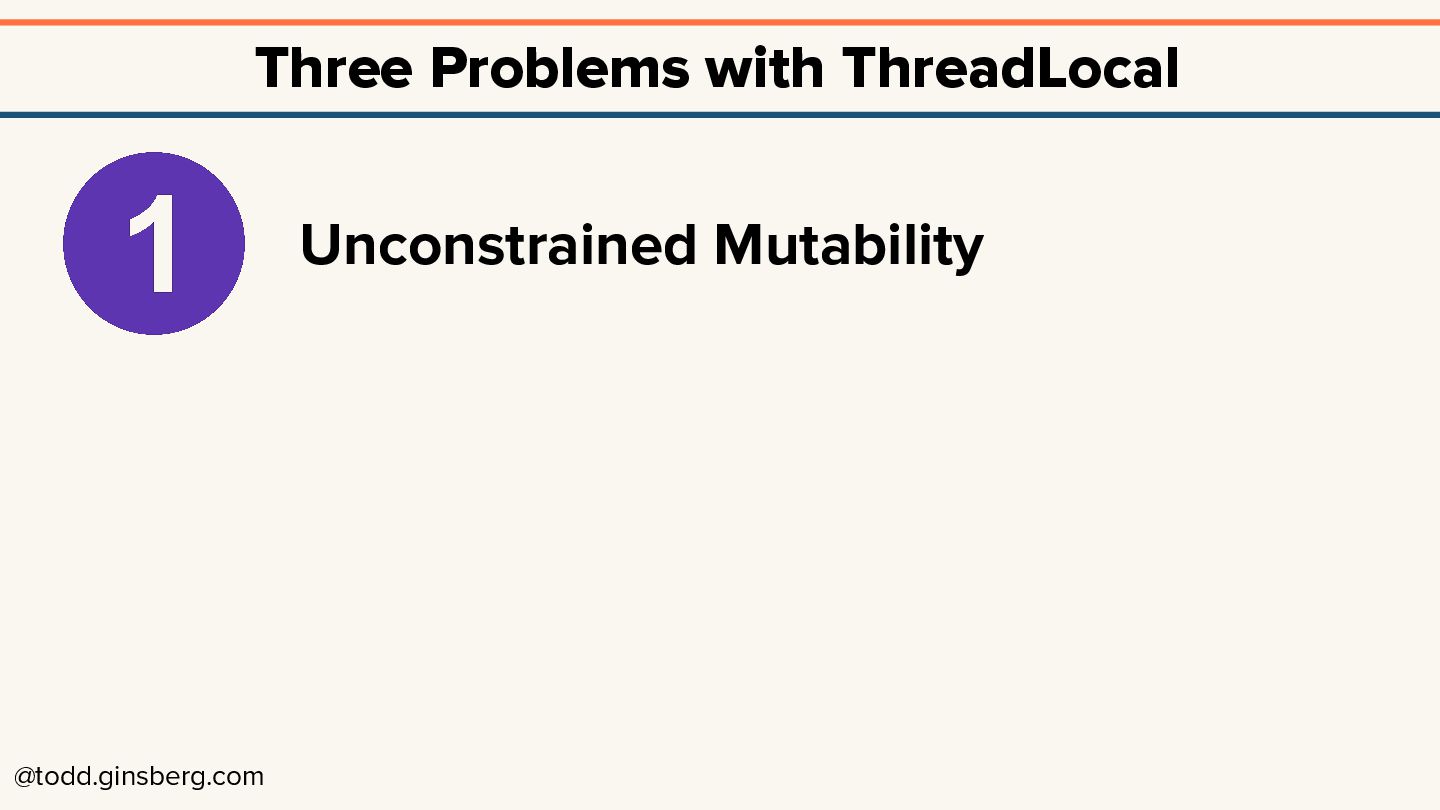 Three Problems with ThreadLocal

1

Unconstrained Mutability

@todd.ginsberg.com